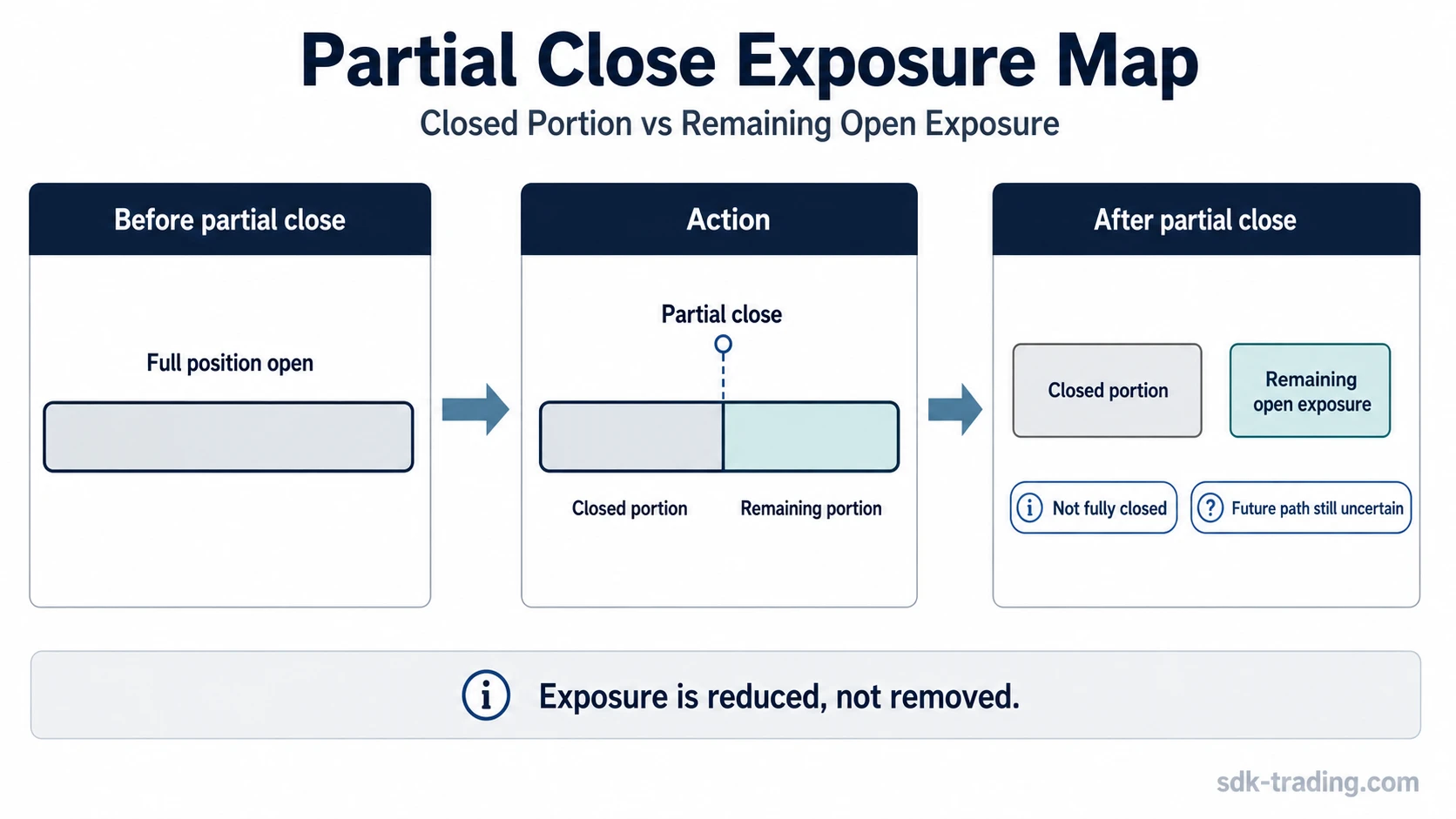 Partial Close Exposure Map
Closed Portion vs Remaining Open Exposure

Before partial close

Full position open

Action

Partial close

Closed portion
Remaining portion

After partial close

Closed portion
Remaining open exposure

Not fully closed
Future path still uncertain

Exposure is reduced, not removed.

sdk-trading.com